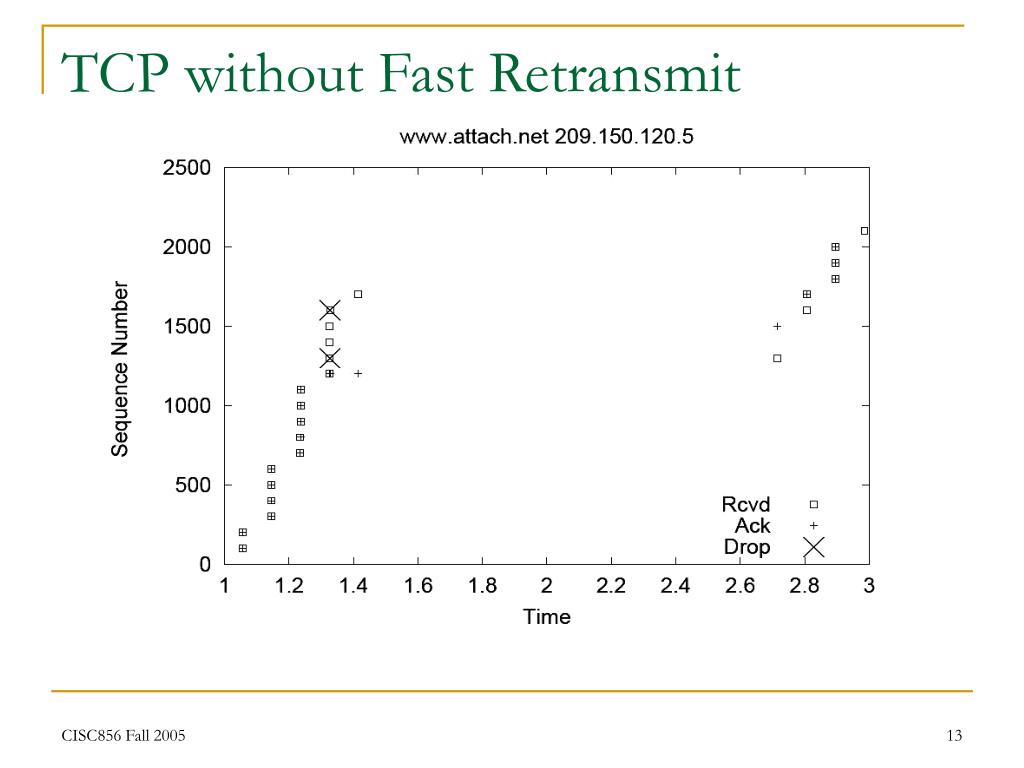 TCP without Fast Retransmit

www.attach.net 209.150.120.5

Sequence Number

2500
2000
1500
1000
500
0

1 1.2 1.4 1.6 1.8 2 2.2 2.4 2.6 2.8 3

Time

Rcvd
Ack
Drop

CISC856 Fall 2005

13